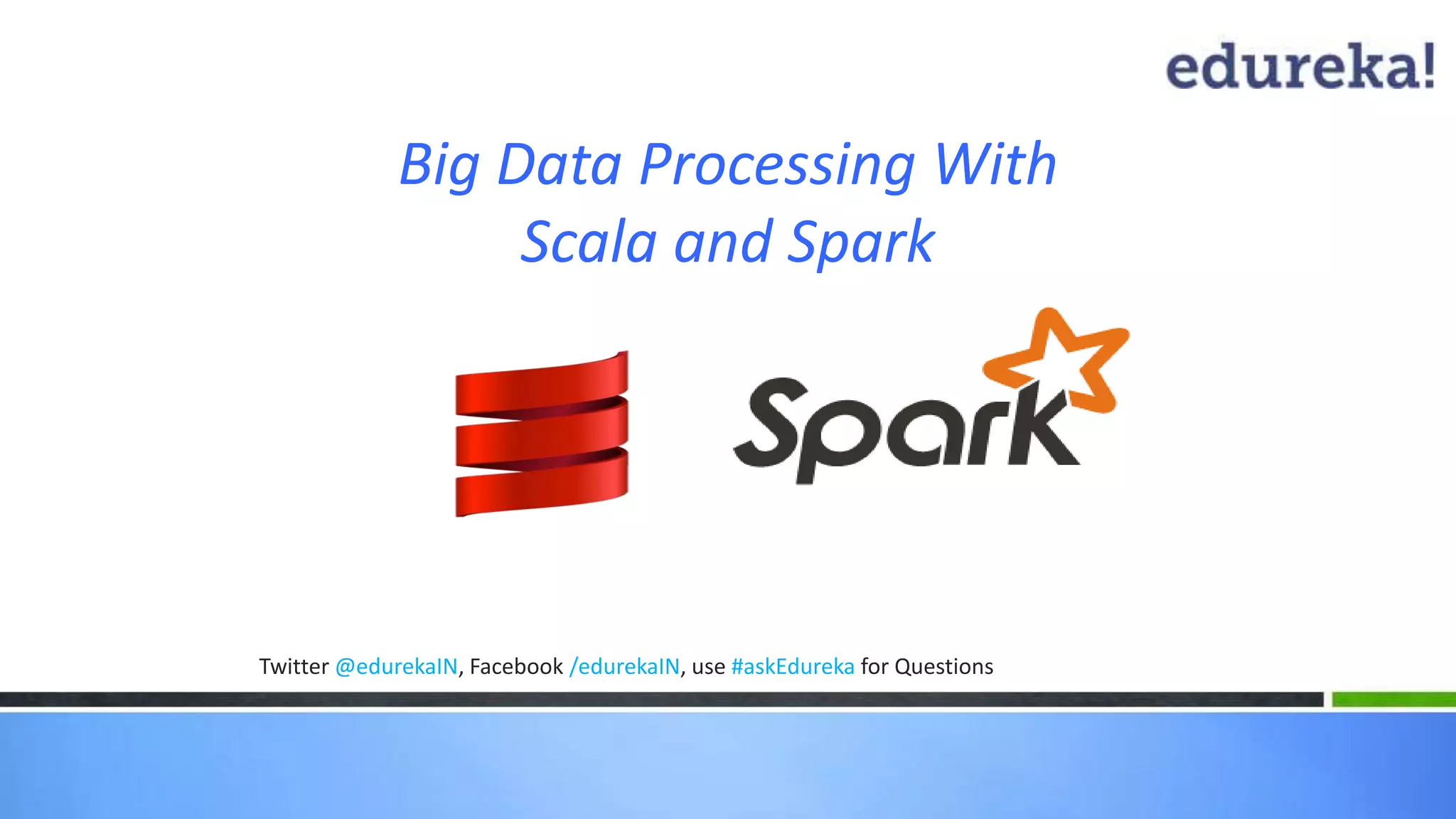 edureka!

Big Data Processing With Scala and Spark

Spark

Twitter @edurekaIN, Facebook /edurekaIN, use #askEdureka for Questions